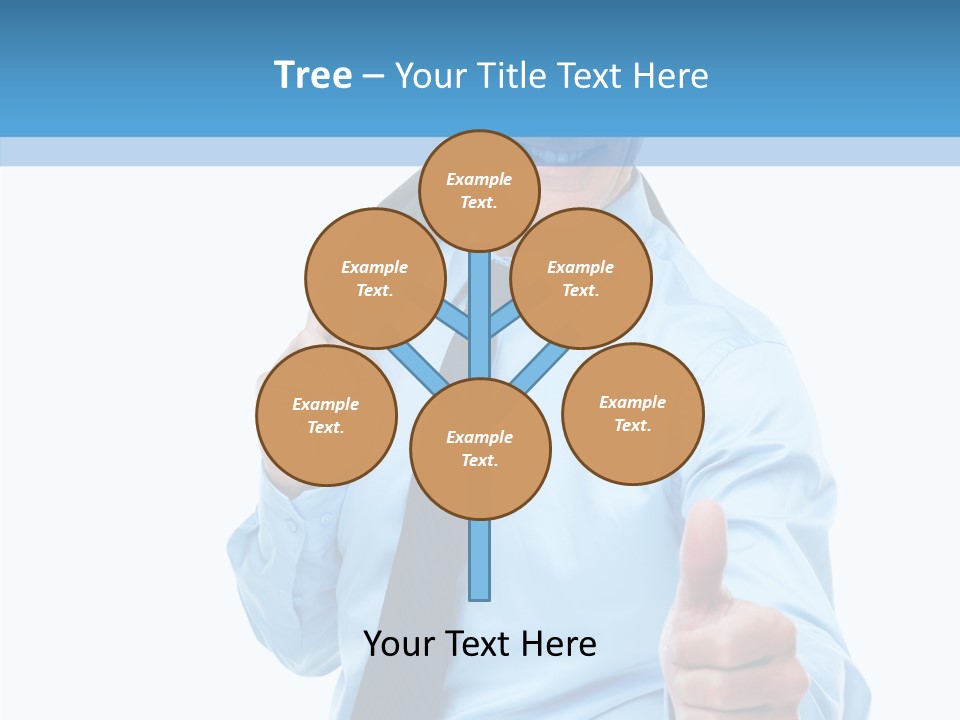 Tree – Your Title Text Here

Example Text.

Example Text.

Example Text.

Example Text.

Example Text.

Example Text.

Your Text Here